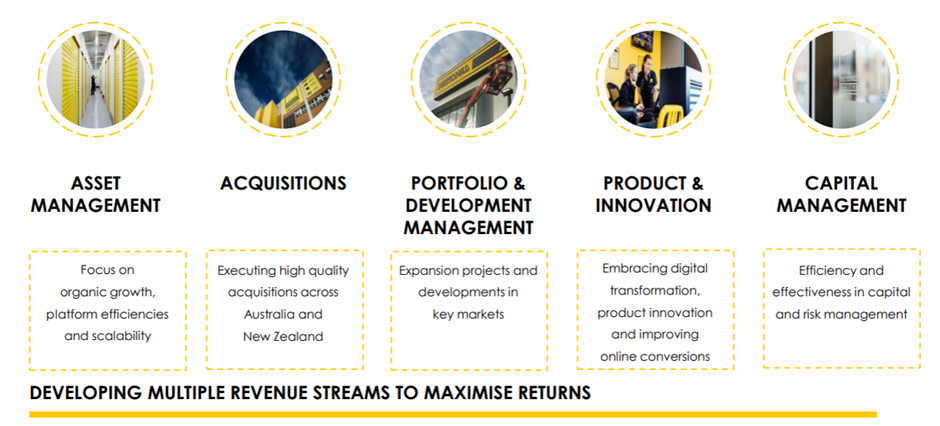 ASSET MANAGEMENT

Focus on organic growth, platform efficiencies and scalability

ACQUISITIONS

Executing high quality acquisitions across Australia and New Zealand

PORTFOLIO & DEVELOPMENT MANAGEMENT

Expansion projects and developments in key markets

PRODUCT & INNOVATION

Embracing digital transformation, product innovation and improving online conversions

CAPITAL MANAGEMENT

Efficiency and effectiveness in capital and risk management

DEVELOPING MULTIPLE REVENUE STREAMS TO MAXIMISE RETURNS